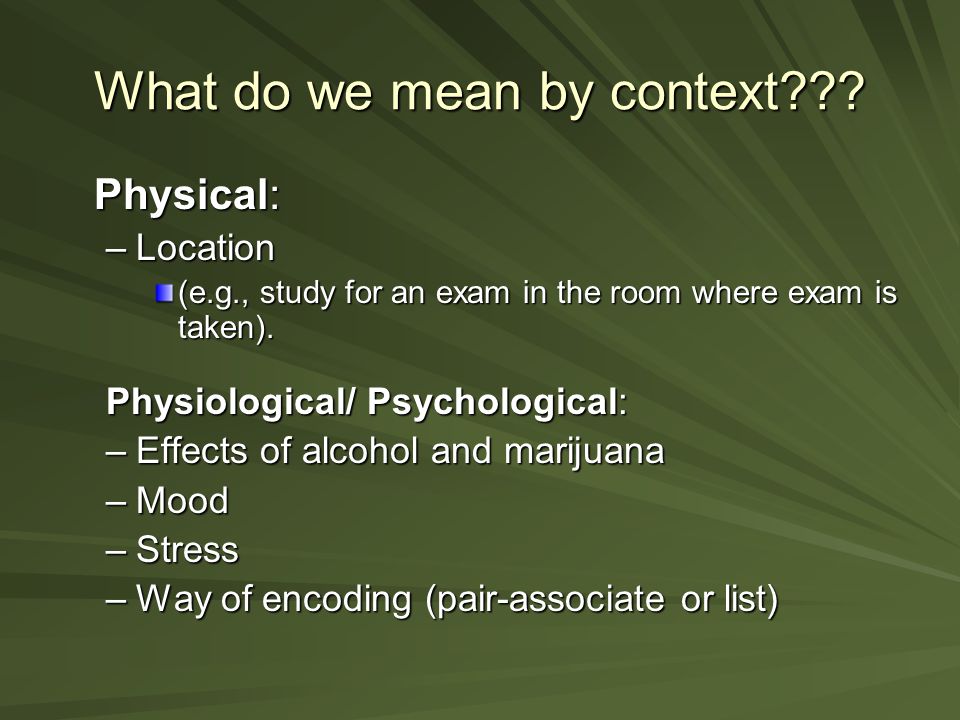 What do we mean by context???

Physical:

– Location

(e.g., study for an exam in the room where exam is taken).

Physiological/ Psychological:

– Effects of alcohol and marijuana

– Mood

– Stress

– Way of encoding (pair-associate or list)